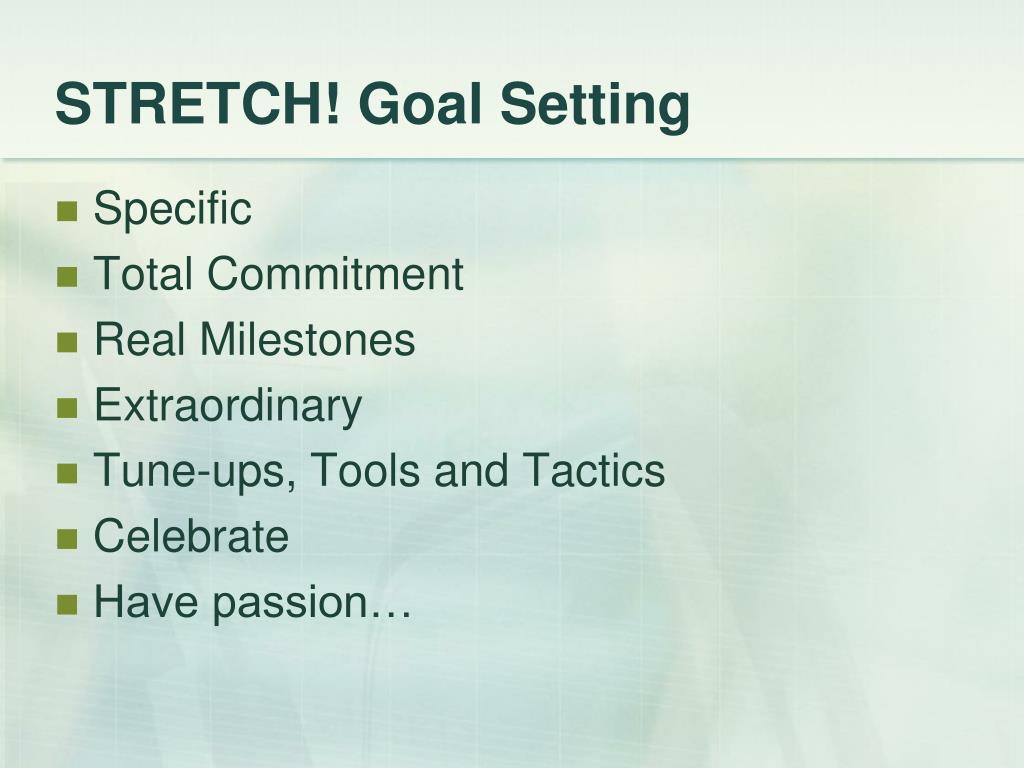 STRETCH! Goal Setting

- Specific
- Total Commitment
- Real Milestones
- Extraordinary
- Tune-ups, Tools and Tactics
- Celebrate
- Have passion…